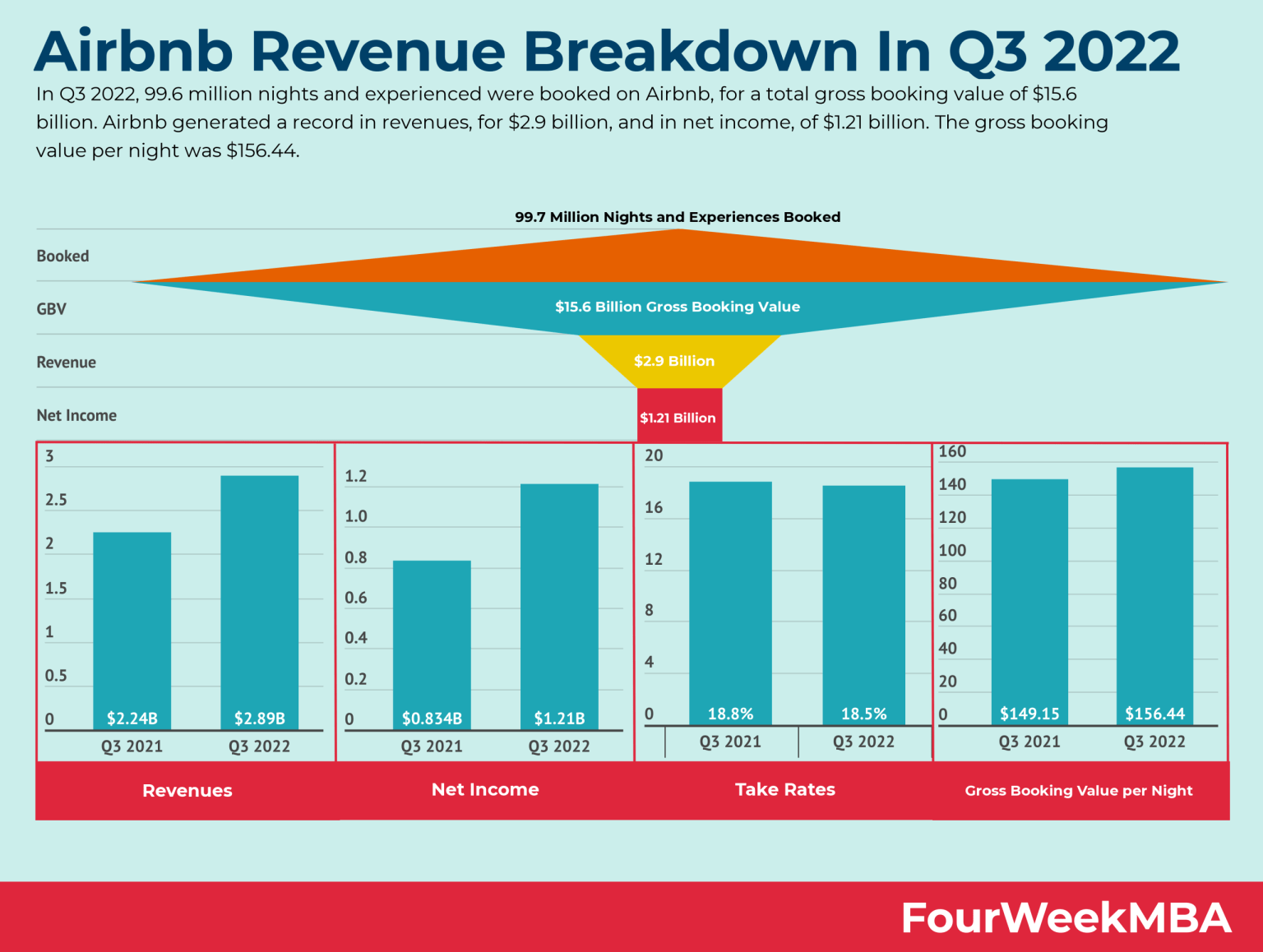 Airbnb Revenue Breakdown In Q3 2022

In Q3 2022, 99.6 million nights and experienced were booked on Airbnb, for a total gross booking value of $15.6 billion. Airbnb generated a record in revenues, for $2.9 billion, and in net income, of $1.21 billion. The gross booking value per night was $156.44.

99.7 Million Nights and Experiences Booked

Booked

GBV

$15.6 Billion Gross Booking Value

Revenue

$2.9 Billion

Net Income

$1.21 Billion

3
2.5
2
1.5
1
0.5
0
$2.24B
$2.89B
Q3 2021
Q3 2022
Revenues

1.2
1.0
0.8
0.6
0.4
0.2
0
$0.834B
$1.21B
Q3 2021
Q3 2022
Net Income

20
16
12
8
4
0
18.8%
18.5%
Q3 2021
Q3 2022
Take Rates

160
140
120
100
80
60
40
20
0
$149.15
$156.44
Q3 2021
Q3 2022
Gross Booking Value per Night

FourWeekMBA